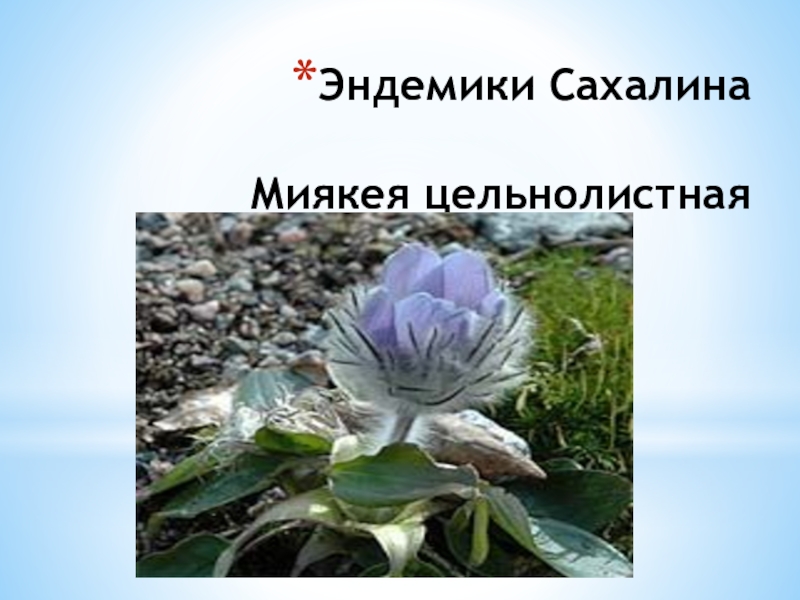 *Эндемики Сахалина

Миякея цельнолистная